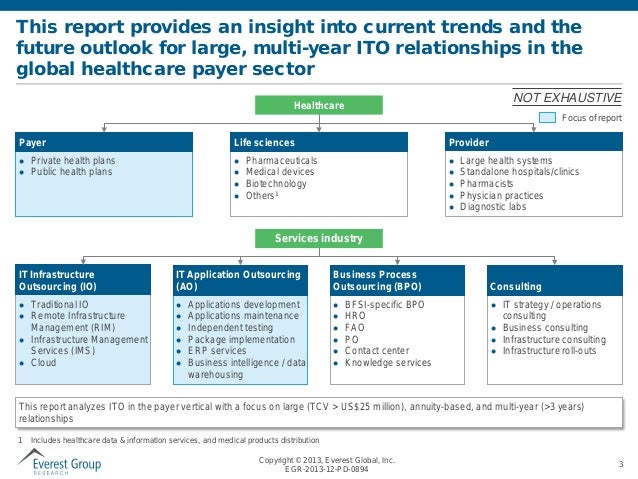 This report provides an insight into current trends and the future outlook for large, multi-year ITO relationships in the global healthcare payer sector

NOT EXHAUSTIVE

Focus of report

Healthcare

Payer
- Private health plans
- Public health plans

Life sciences
- Pharmaceuticals
- Medical devices
- Biotechnology
- Others$^1$

Provider
- Large health systems
- Standalone hospitals/clinics
- Pharmacists
- Physician practices
- Diagnostic labs

Services industry

IT Infrastructure Outsourcing (IO)
- Traditional IO
- Remote Infrastructure Management (RIM)
- Infrastructure Management Services (IMS)
- Cloud

IT Application Outsourcing (AO)
- Applications development
- Applications maintenance
- Independent testing
- Package implementation
- ERP services
- Business intelligence / data warehousing

Business Process Outsourcing (BPO)
- BFSI-specific BPO
- HRO
- FAO
- PO
- Contact center
- Knowledge services

Consulting
- IT strategy / operations consulting
- Business consulting
- Infrastructure consulting
- Infrastructure roll-outs

This report analyzes ITO in the payer vertical with a focus on large (TCV > US$25 million), annuity-based, and multi-year (>3 years) relationships

1 Includes healthcare data & information services, and medical products distribution

Everest Group
RESEARCH

Copyright © 2013, Everest Global, Inc.
EGR-2013-12-PD-0894

3